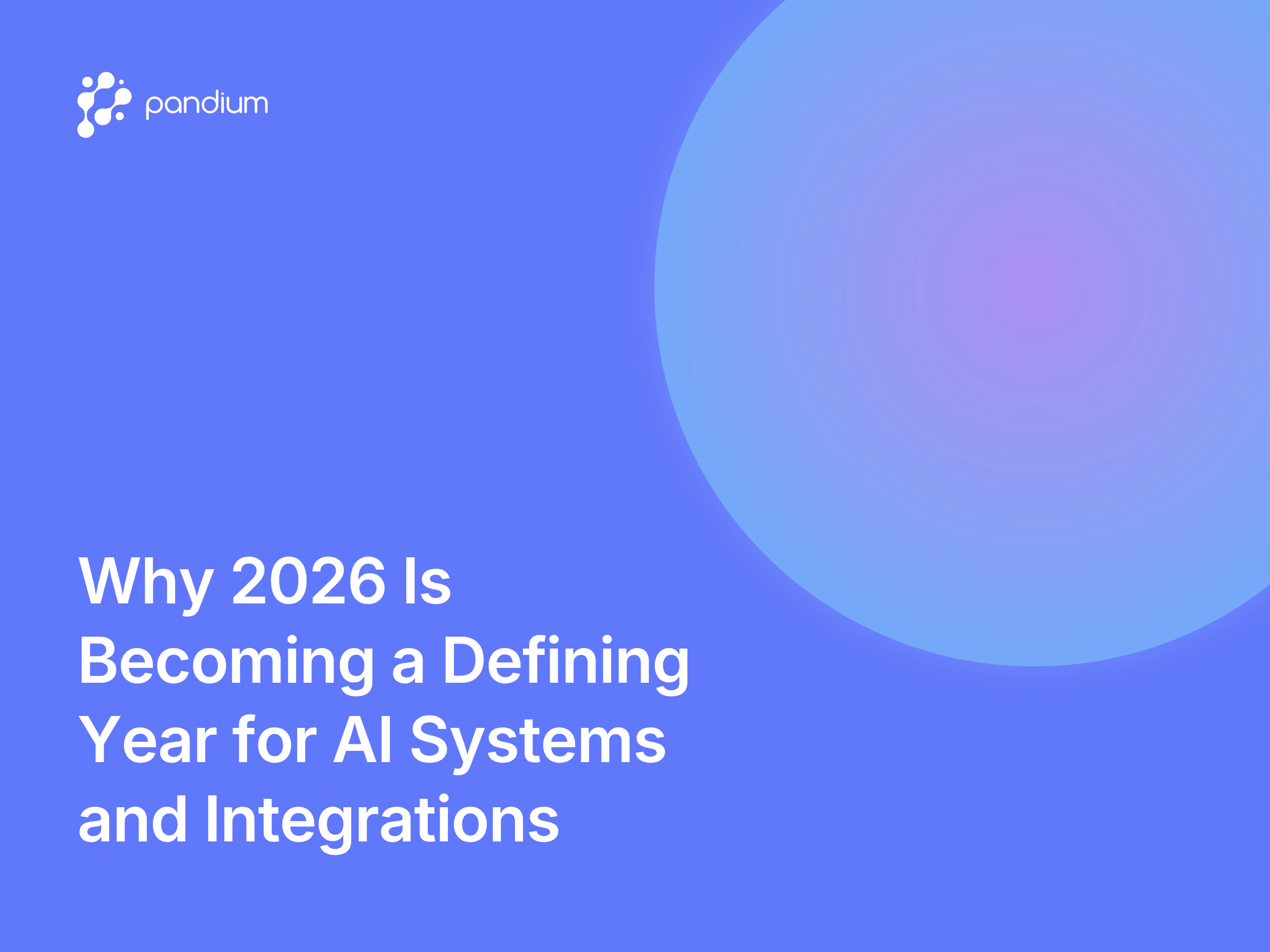 pandium

Why 2026 Is Becoming a Defining Year for AI Systems and Integrations